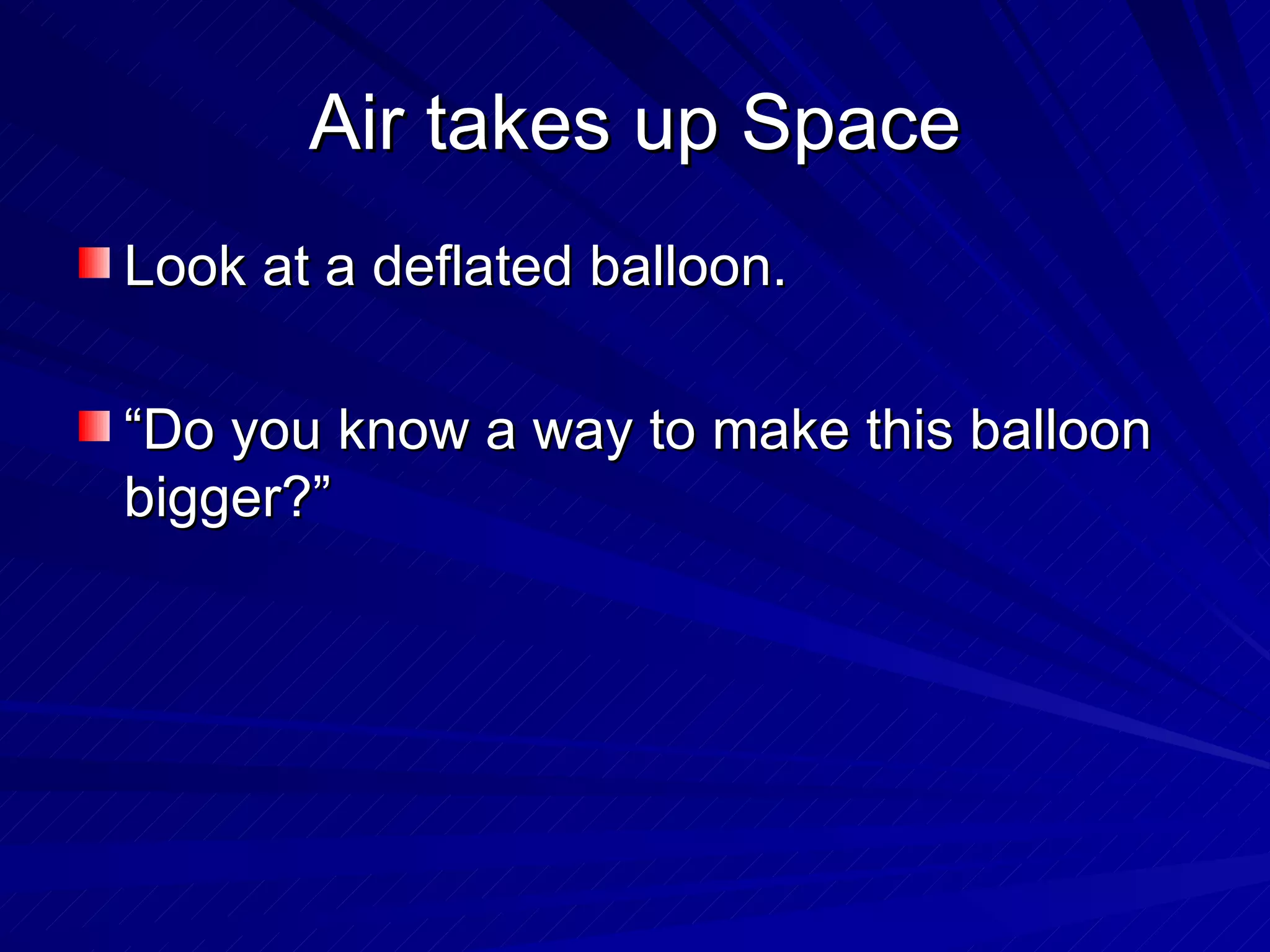 Air takes up Space

Look at a deflated balloon.

“Do you know a way to make this balloon bigger?”